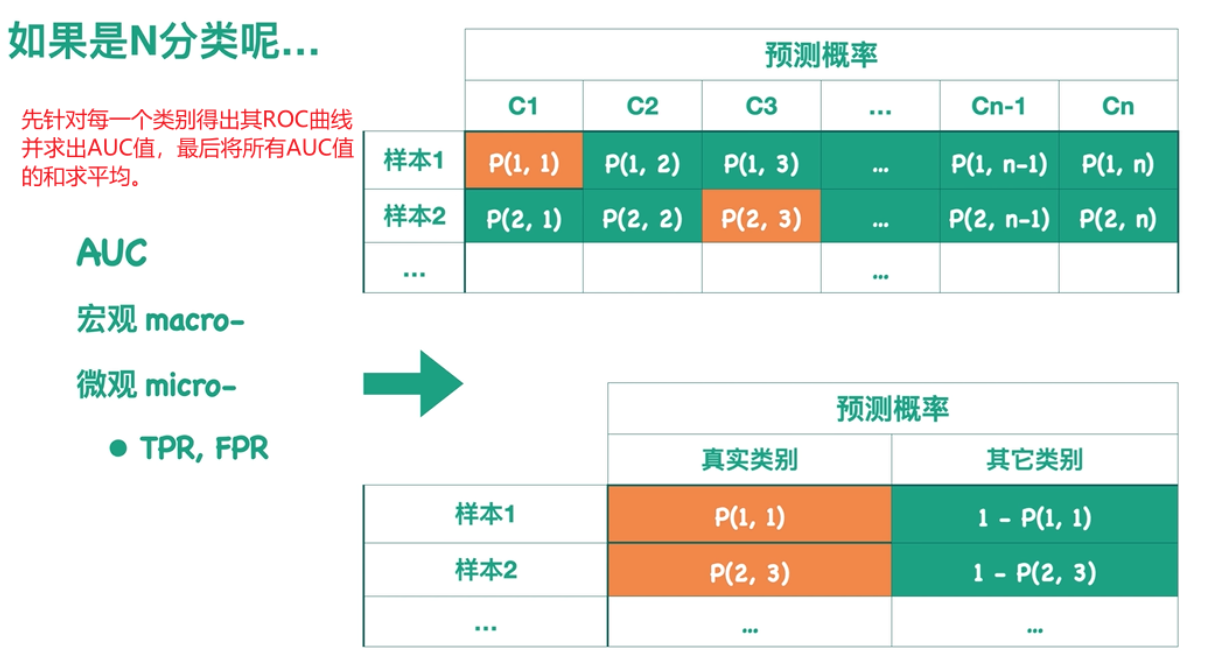 如果是N分类呢...

先针对每一个类别得出其ROC曲线并求出AUC值，最后将所有AUC值的和求平均。

AUC

宏观 macro-

微观 micro-

● TPR, FPR

| | 预测概率 | | | | | |
|---|---|---|---|---|---|---|
| | C1 | C2 | C3 | ... | Cn-1 | Cn |
| 样本1 | P(1, 1) | P(1, 2) | P(1, 3) | ... | P(1, n-1) | P(1, n) |
| 样本2 | P(2, 1) | P(2, 2) | P(2, 3) | ... | P(2, n-1) | P(2, n) |
| ... | | | | ... | | |

| | 预测概率 | |
|---|---|---|
| | 真实类别 | 其它类别 |
| 样本1 | P(1, 1) | 1 - P(1, 1) |
| 样本2 | P(2, 3) | 1 - P(2, 3) |
| ... | ... | ... |